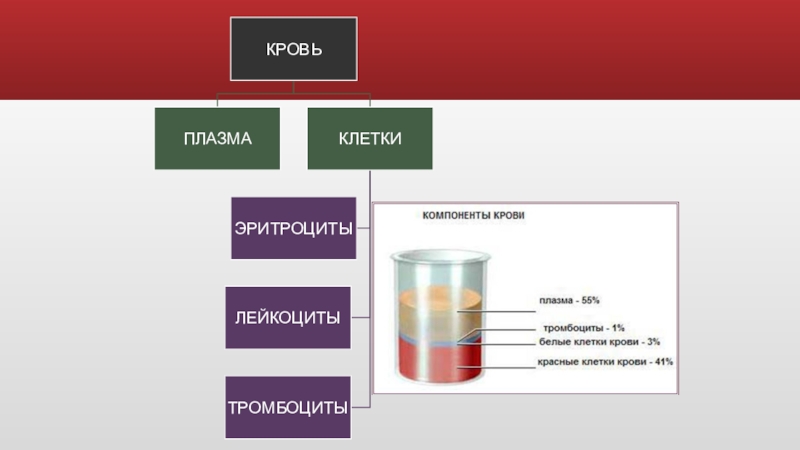 КРОВЬ

ПЛАЗМА

КЛЕТКИ

ЭРИТРОЦИТЫ

ЛЕЙКОЦИТЫ

ТРОМБОЦИТЫ

КОМПОНЕНТЫ КРОВИ

плазма - 55%

тромбоциты - 1%

белые клетки крови - 3%

красные клетки крови - 41%